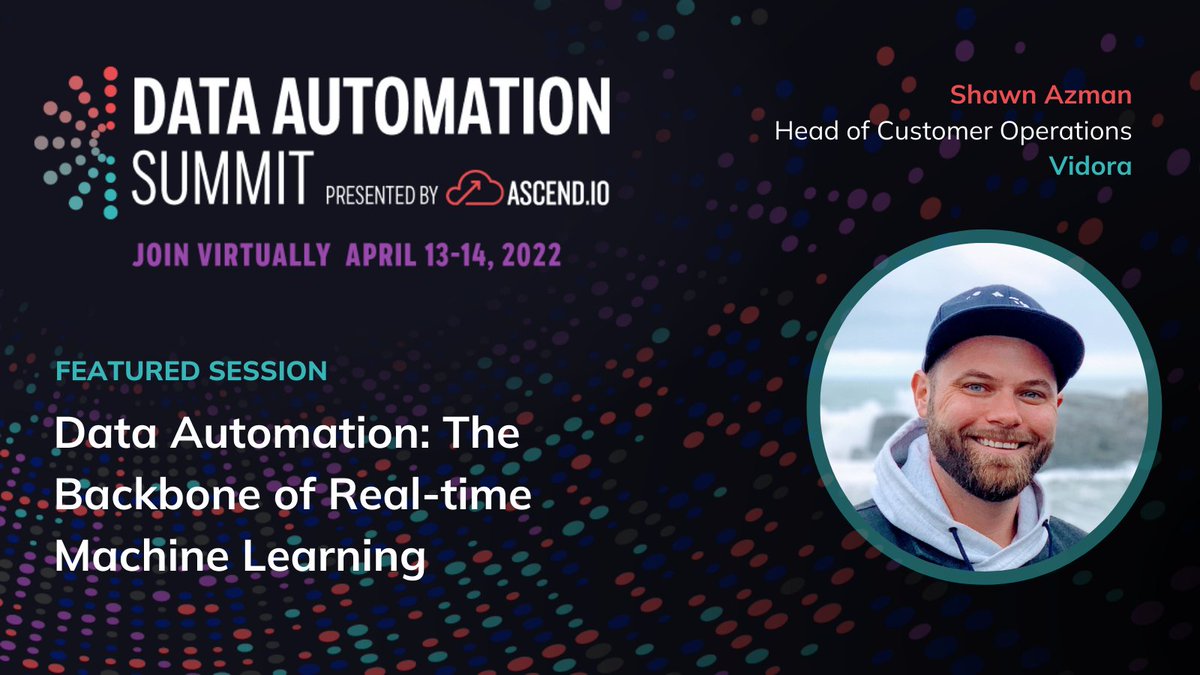 DATA AUTOMATION SUMMIT PRESENTED BY ASCEND.IO

JOIN VIRTUALLY APRIL 13-14, 2022

Shawn Azman
Head of Customer Operations
Vidora

FEATURED SESSION

Data Automation: The Backbone of Real-time Machine Learning